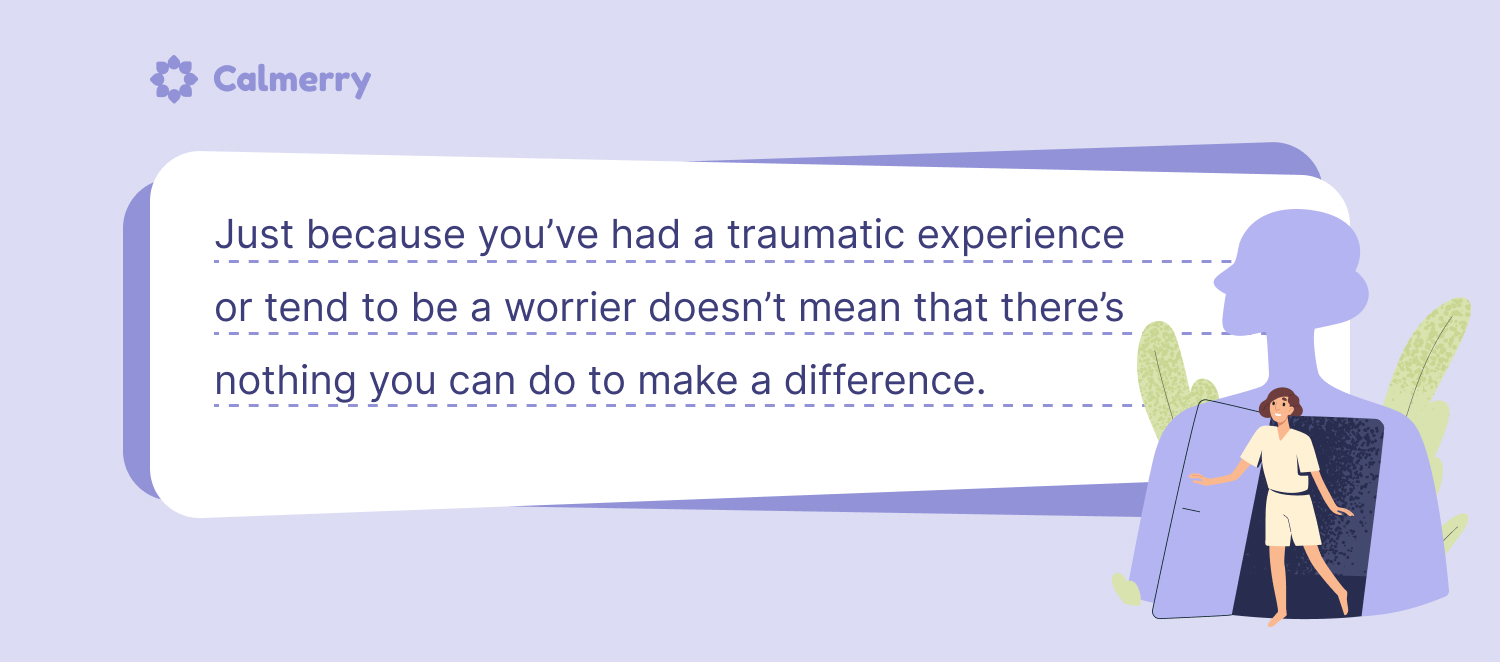 Calmerry

Just because you’ve had a traumatic experience or tend to be a worrier doesn’t mean that there’s nothing you can do to make a difference.